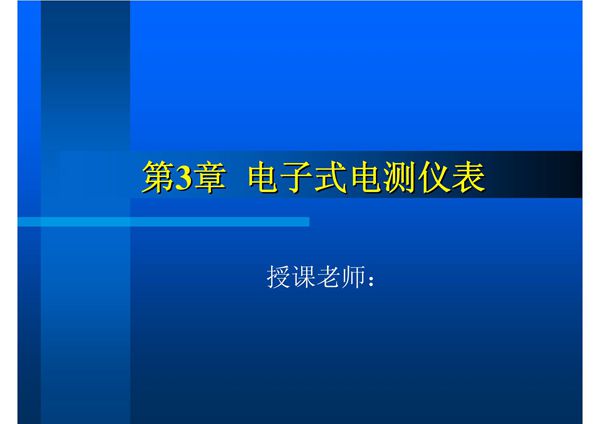 第3章 电子式电测仪表

授课老师：